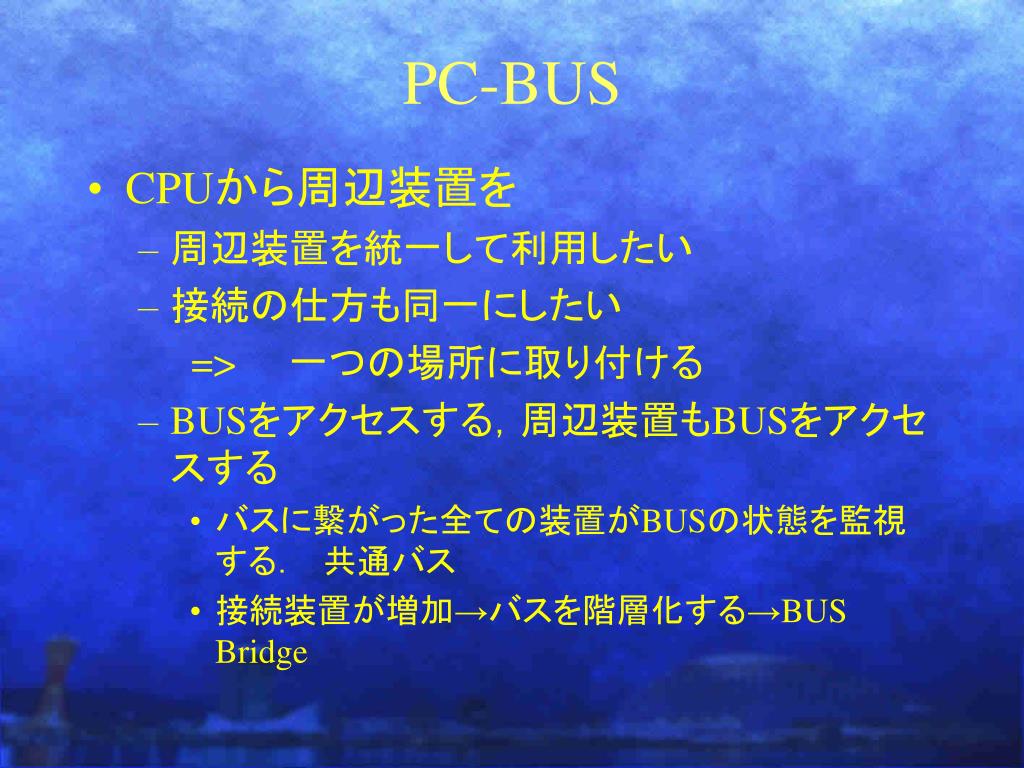 PC-BUS

• CPUから周辺装置を
 – 周辺装置を統一して利用したい
 – 接続の仕方も同一にしたい
  => 一つの場所に取り付ける
 – BUSをアクセスする，周辺装置もBUSをアクセスする
  • バスに繋がった全ての装置がBUSの状態を監視する． 共通バス
  • 接続装置が増加→バスを階層化する→BUS Bridge